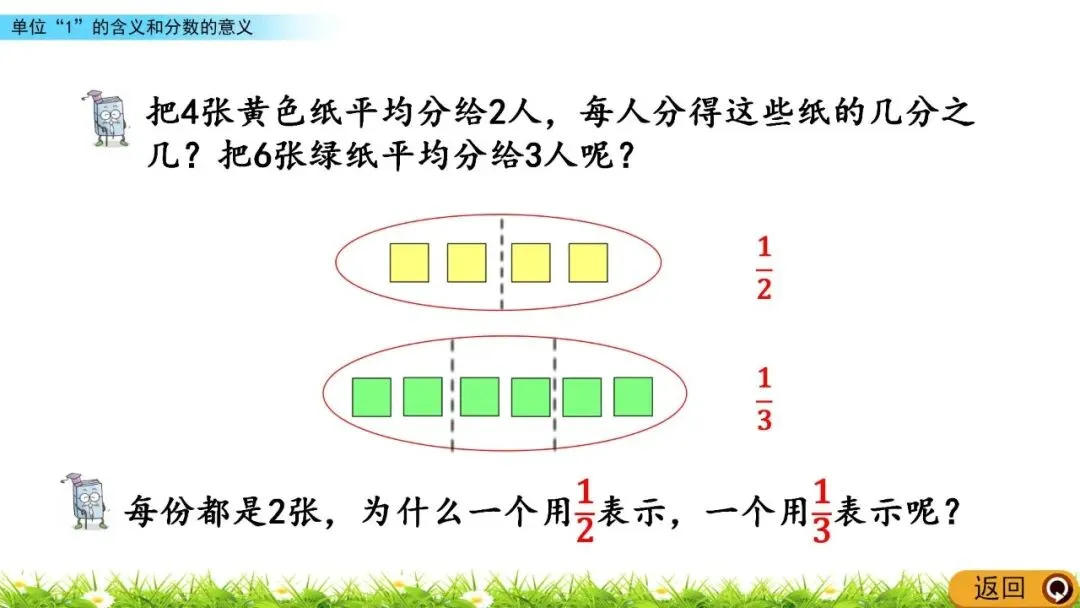 单位“1”的含义和分数的意义

把4张黄色纸平均分给2人，每人分得这些纸的几分之几？把6张绿纸平均分给3人呢？

$\frac{1}{2}$

$\frac{1}{3}$

每份都是2张，为什么一个用$\frac{1}{2}$表示，一个用$\frac{1}{3}$表示呢？

返回